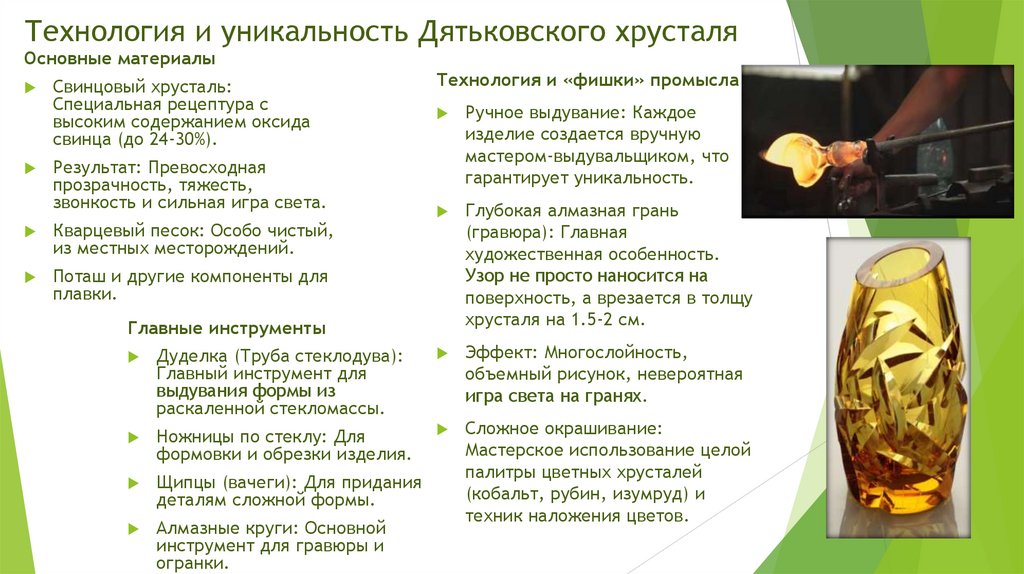 Технология и уникальность Дятьковского хрусталя

Основные материалы

Свинцовый хрусталь: Специальная рецептура с высоким содержанием оксида свинца (до 24-30%).

Результат: Превосходная прозрачность, тяжесть, звонкость и сильная игра света.

Кварцевый песок: Особо чистый, из местных месторождений.

Поташ и другие компоненты для плавки.

Главные инструменты

Дуделка (Труба стеклодува): Главный инструмент для выдувания формы из раскаленной стекломассы.

Ножницы по стеклу: Для формовки и обрезки изделия.

Щипцы (вачеги): Для придания деталям сложной формы.

Алмазные круги: Основной инструмент для гравюры и огранки.

Технология и «фишки» промысла

Ручное выдувание: Каждое изделие создается вручную мастером-выдувальщиком, что гарантирует уникальность.

Глубокая алмазная грань (гравюра): Главная художественная особенность. Узор не просто наносится на поверхность, а врезается в толщу хрусталя на 1.5-2 см.

Эффект: Многослойность, объемный рисунок, невероятная игра света на гранях.

Сложное окрашивание: Мастерское использование целой палитры цветных хрусталей (кобальт, рубин, изумруд) и техник наложения цветов.